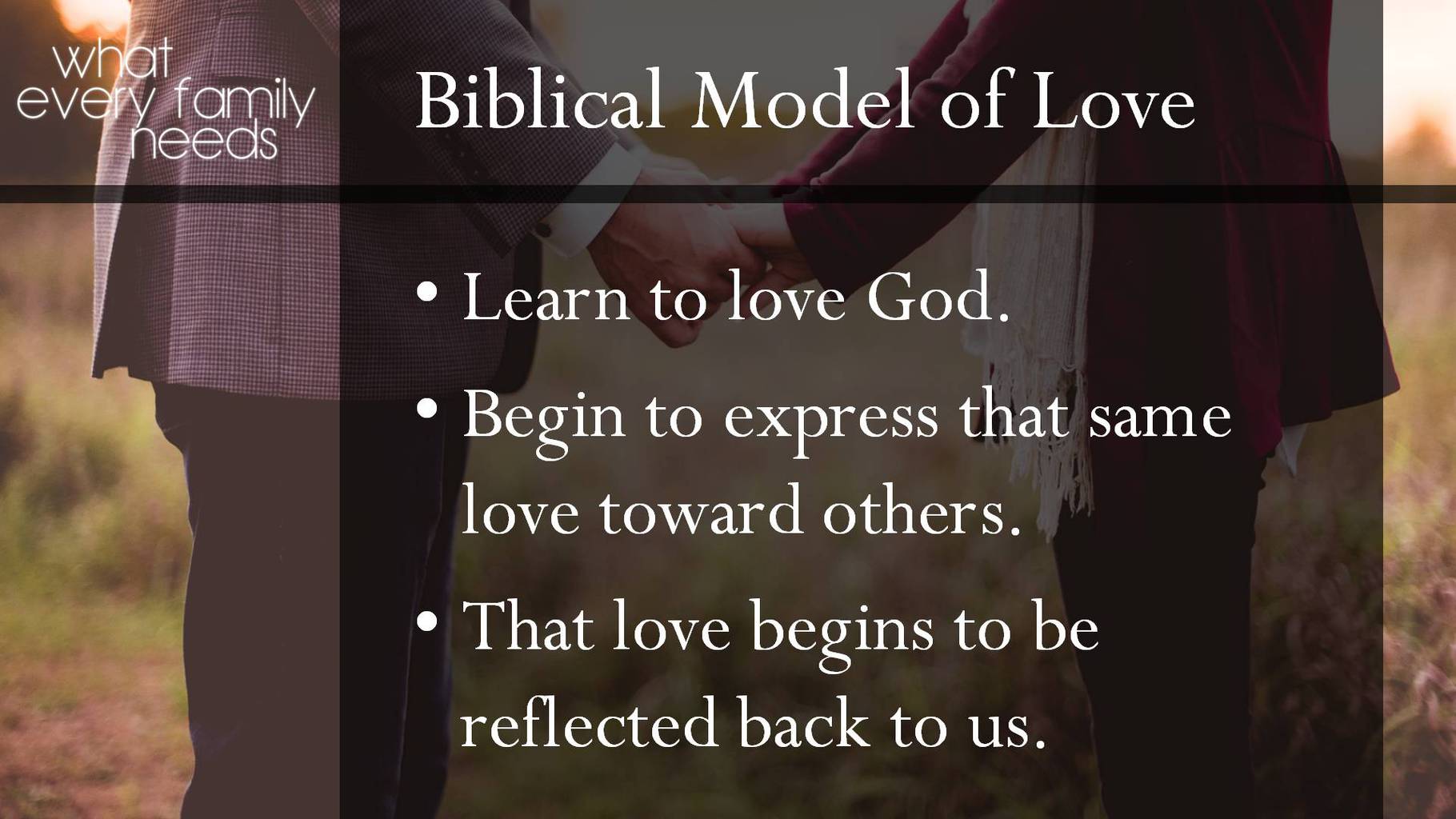 what every family needs

Biblical Model of Love

• Learn to love God.

• Begin to express that same love toward others.

• That love begins to be reflected back to us.